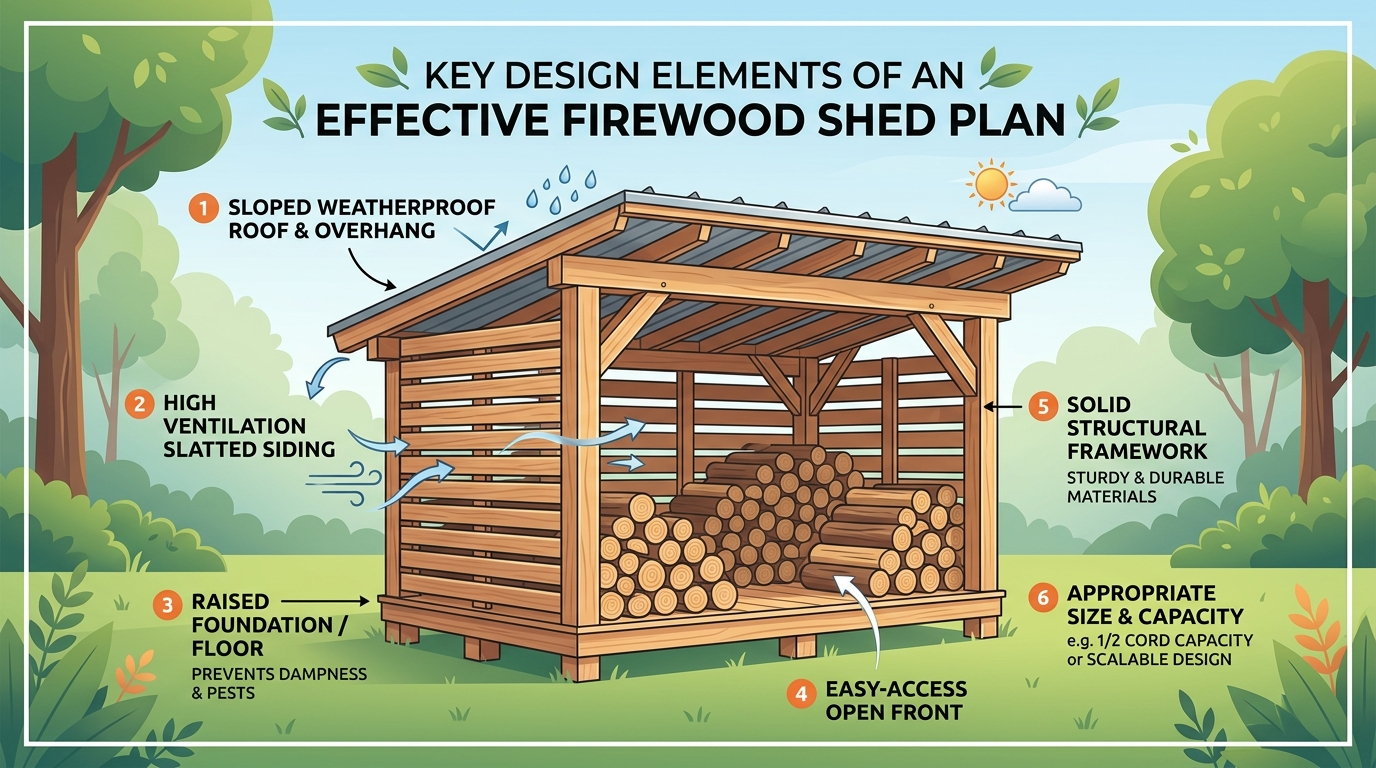 KEY DESIGN ELEMENTS OF AN
EFFECTIVE FIREWOOD SHED PLAN

1 SLOPED WEATHERPROOF ROOF & OVERHANG

2 HIGH VENTILATION SLATTED SIDING

3 RAISED FOUNDATION / FLOOR
PREVENTS DAMPNESS & PESTS

4 EASY-ACCESS OPEN FRONT

5 SOLID STRUCTURAL FRAMEWORK
STURDY & DURABLE MATERIALS

6 APPROPRIATE SIZE & CAPACITY
e.g. 1/2 CORD CAPACITY or SCALABLE DESIGN